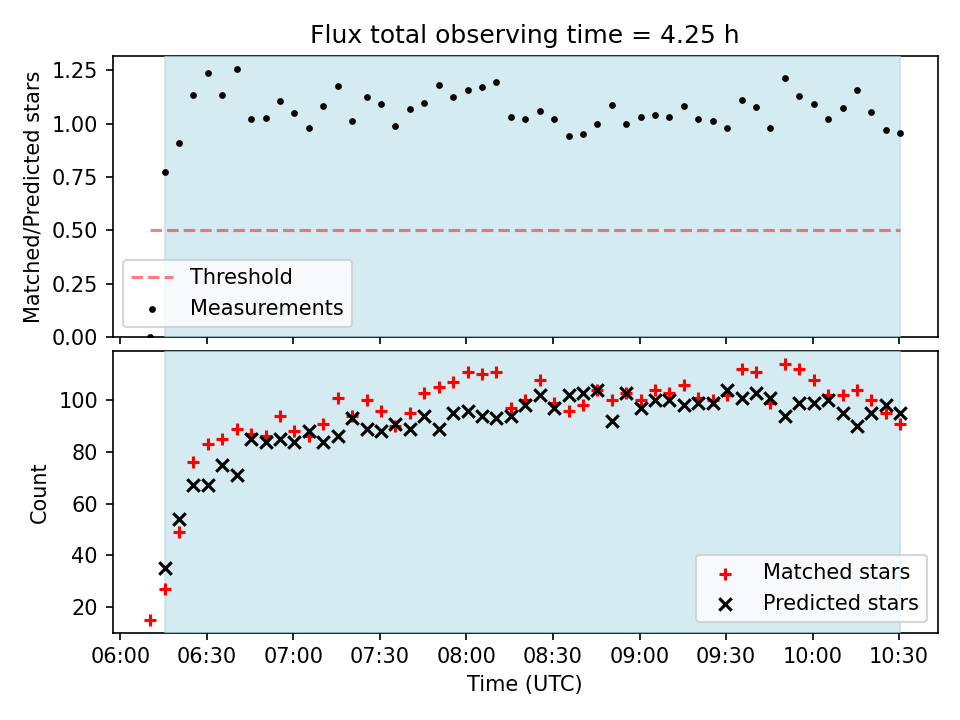 Flux total observing time = 4.25 h

Matched/Predicted stars

1.25
1.00
0.75
0.50
0.25
0.00

Threshold
Measurements

Count

100
80
60
40
20

Matched stars
Predicted stars

06:00 06:30 07:00 07:30 08:00 08:30 09:00 09:30 10:00 10:30

Time (UTC)